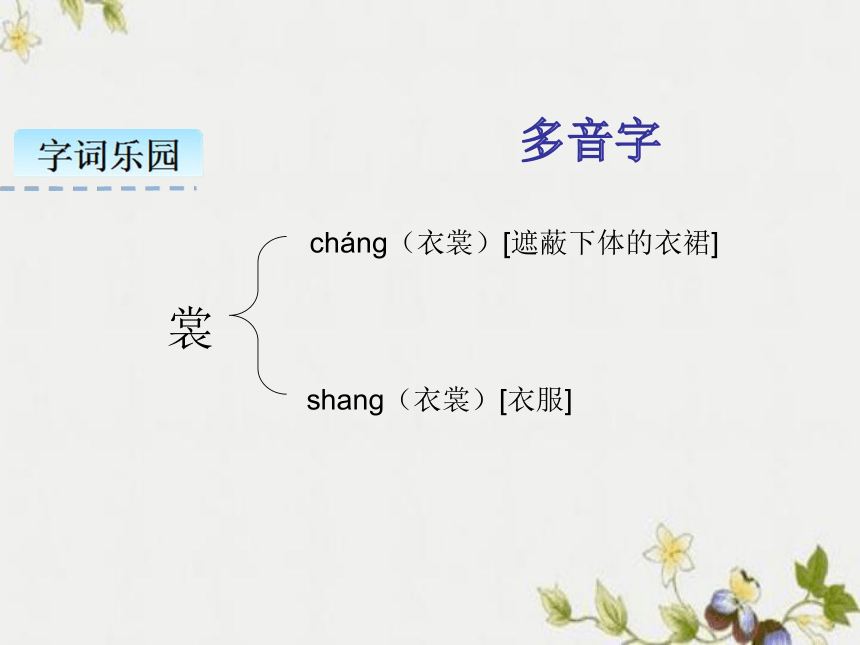 字词乐园

多音字

裳

cháng（衣裳）[遮蔽下体的衣裙]

shang（衣裳）[衣服]